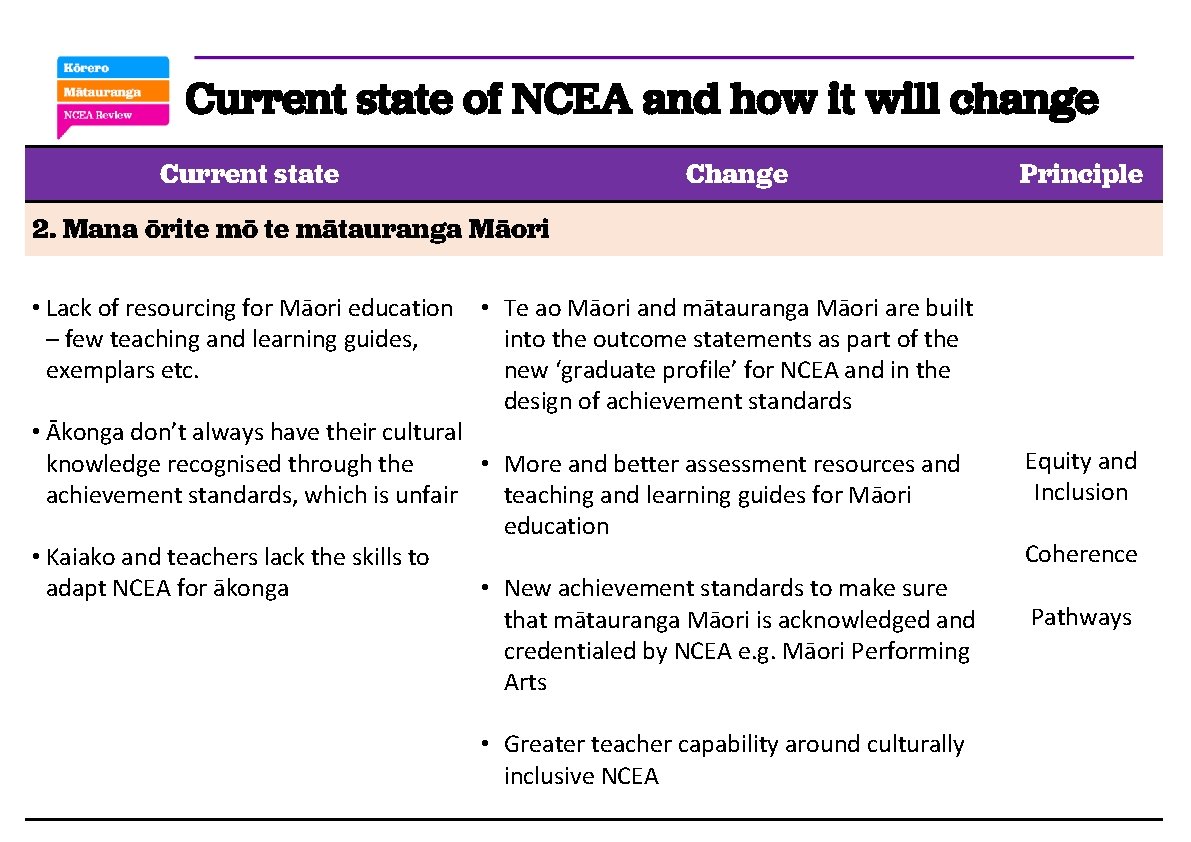 Kōrero
Mātauranga
NCEA Review

Current state of NCEA and how it will change

| Current state | Change | Principle |
|---|---|---|
| 2. Mana ōrite mō te mātauranga Māori | | |
| • Lack of resourcing for Māori education – few teaching and learning guides, exemplars etc. • Ākonga don't always have their cultural knowledge recognised through the achievement standards, which is unfair • Kaiako and teachers lack the skills to adapt NCEA for ākonga | • Te ao Māori and mātauranga Māori are built into the outcome statements as part of the new 'graduate profile' for NCEA and in the design of achievement standards • More and better assessment resources and teaching and learning guides for Māori education • New achievement standards to make sure that mātauranga Māori is acknowledged and credentialed by NCEA e.g. Māori Performing Arts • Greater teacher capability around culturally inclusive NCEA | Equity and Inclusion Coherence Pathways |